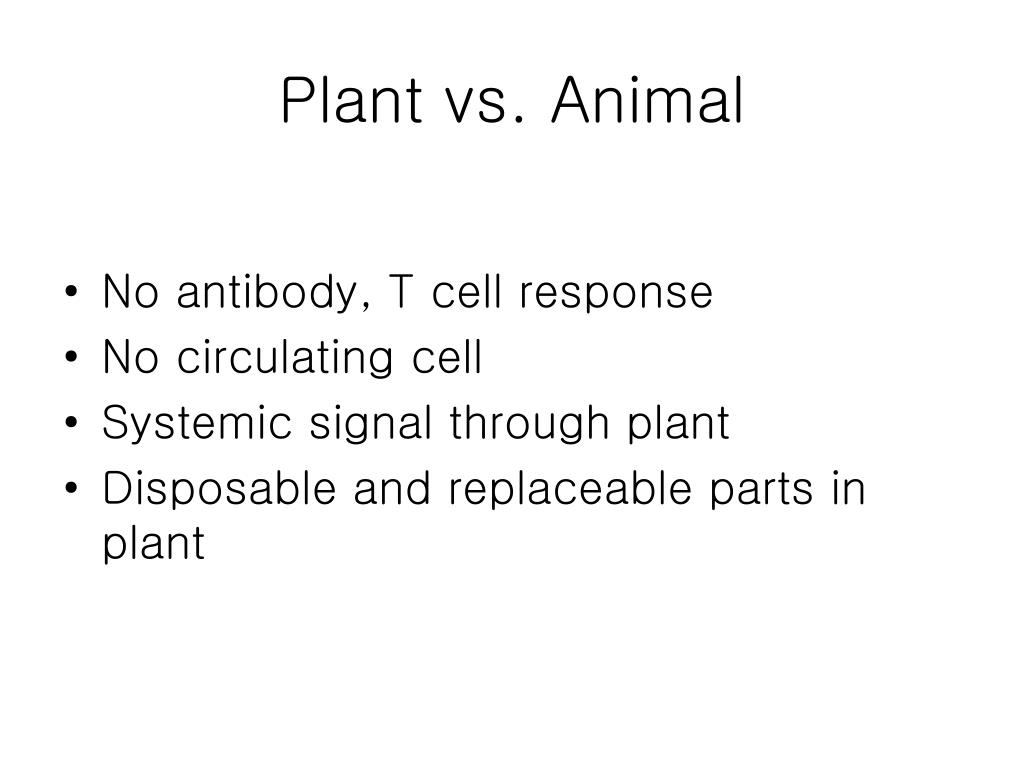 Plant vs. Animal

• No antibody, T cell response
• No circulating cell
• Systemic signal through plant
• Disposable and replaceable parts in plant